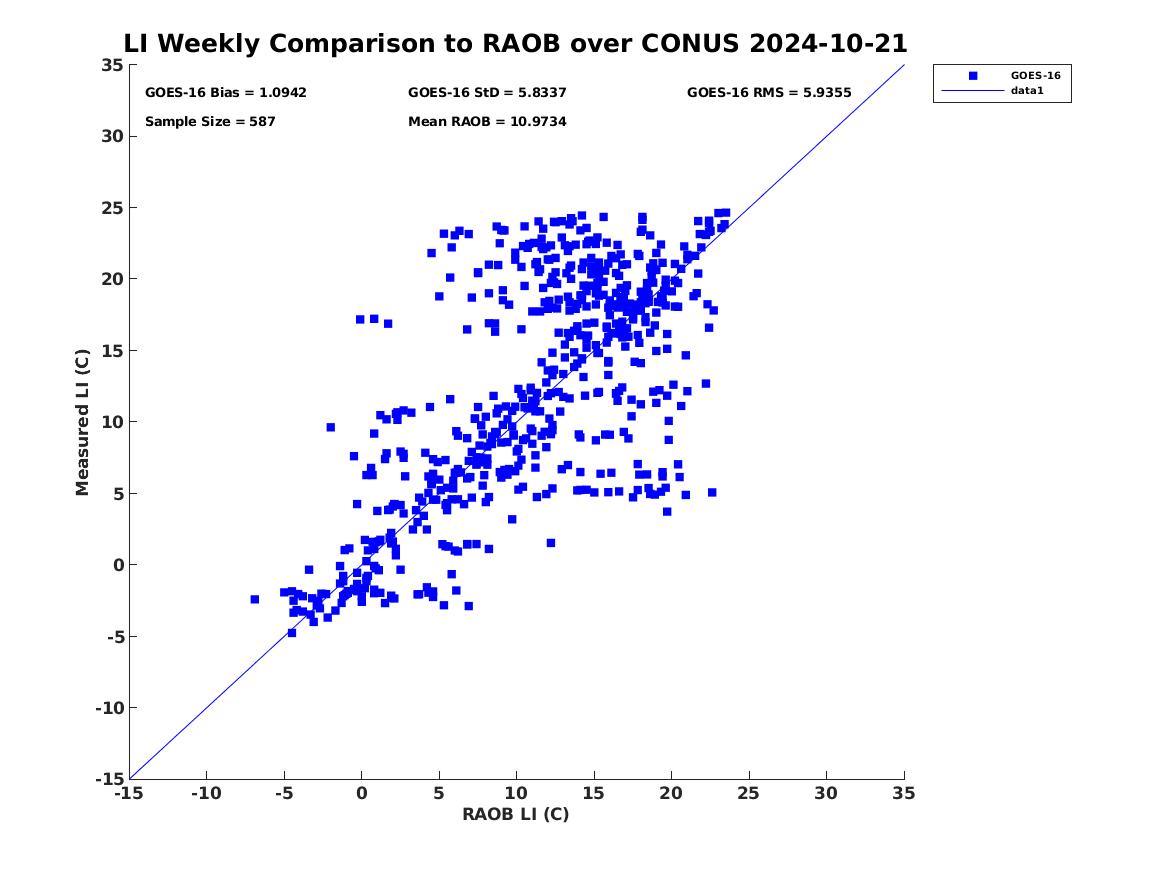 LI Weekly Comparison to RAOB over CONUS 2024-10-21

GOES-16 Bias = 1.0942
GOES-16 StD = 5.8337
GOES-16 RMS = 5.9355
Sample Size = 587
Mean RAOB = 10.9734

GOES-16
data1

Measured LI (C)

35
30
25
20
15
10
5
0
-5
-10
-15

-15 -10 -5 0 5 10 15 20 25 30 35

RAOB LI (C)